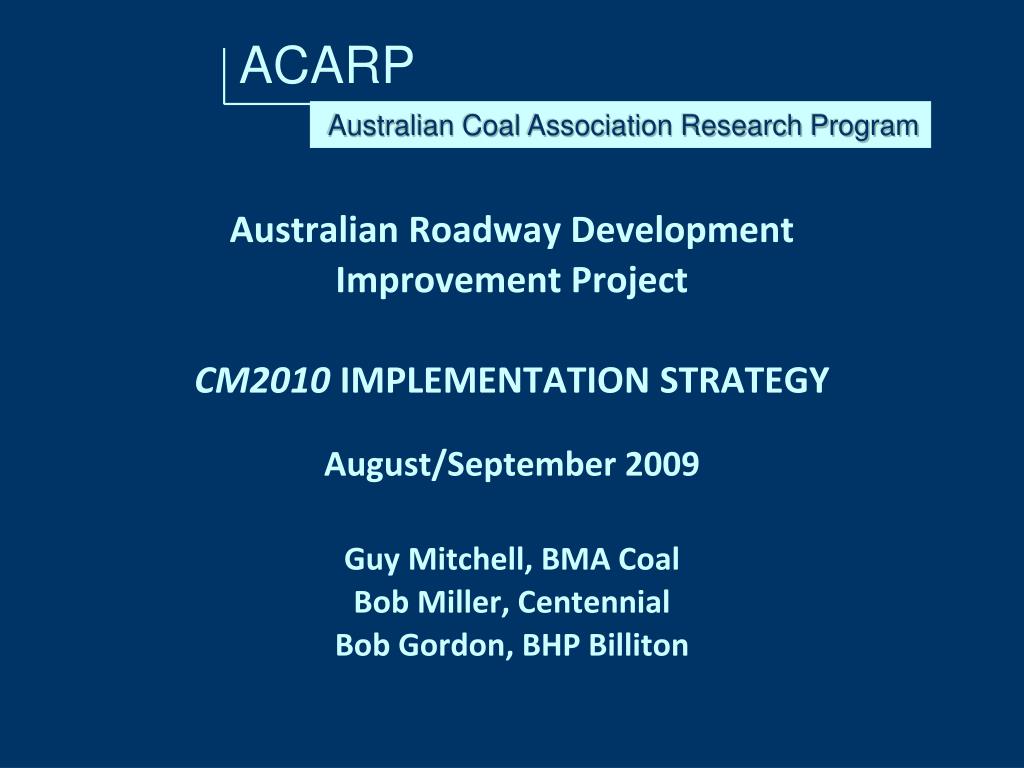 ACARP

Australian Coal Association Research Program

Australian Roadway Development Improvement Project

CM2010 IMPLEMENTATION STRATEGY

August/September 2009

Guy Mitchell, BMA Coal
Bob Miller, Centennial
Bob Gordon, BHP Billiton